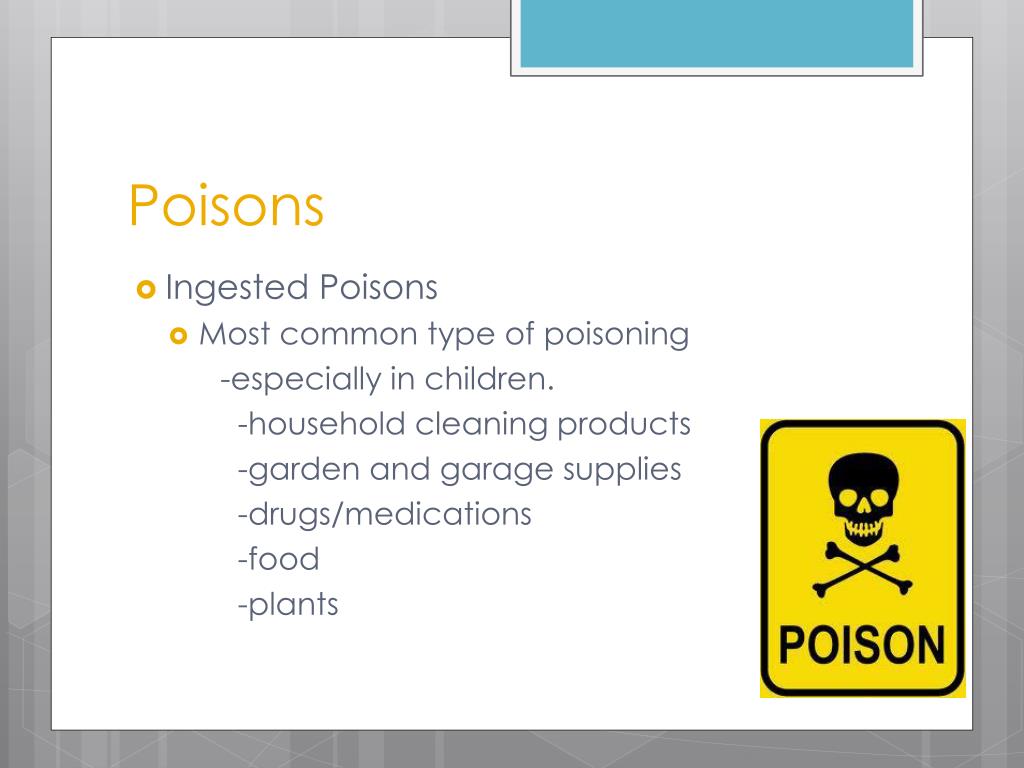 Poisons

Ingested Poisons

Most common type of poisoning
-especially in children.
-household cleaning products
-garden and garage supplies
-drugs/medications
-food
-plants

POISON